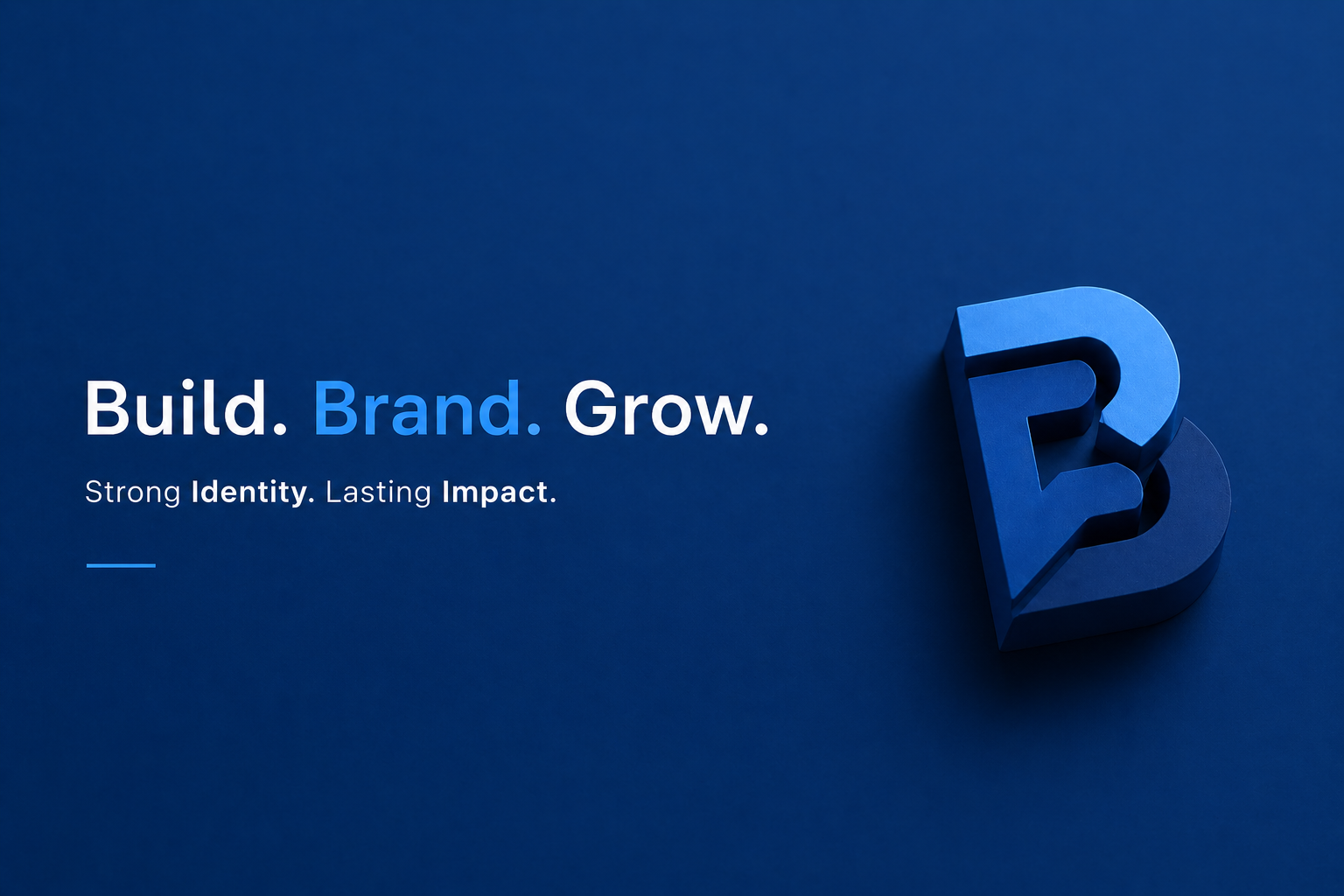 Build. Brand. Grow.

Strong Identity. Lasting Impact.

B